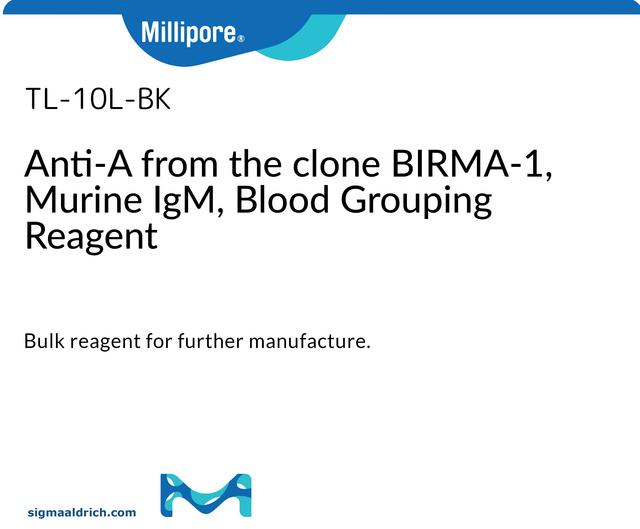 Millipore®

TL-10L-BK

Anti-A from the clone BIRMA-1, Murine IgM, Blood Grouping Reagent

Bulk reagent for further manufacture.

sigmaaldrich.com